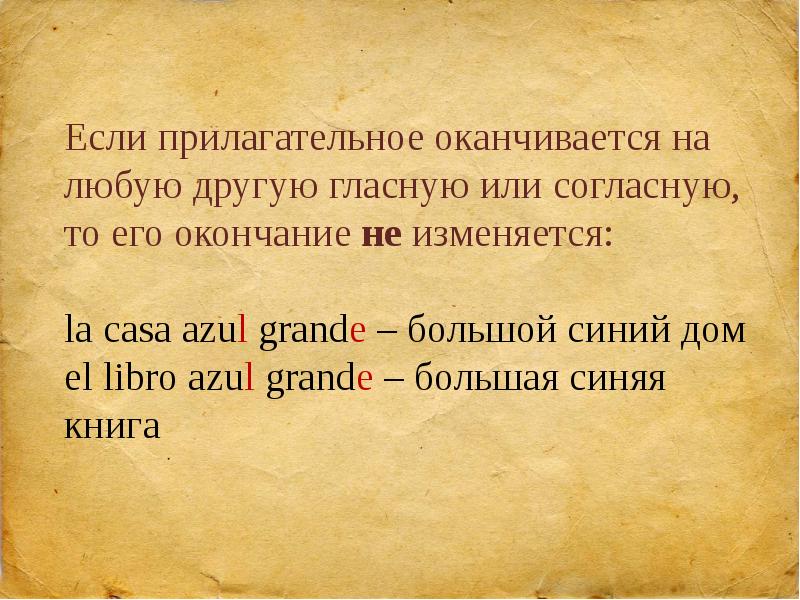 Если прилагательное оканчивается на любую другую гласную или согласную, то его окончание не изменяется:

la casa azul grande – большой синий дом
el libro azul grande – большая синяя книга